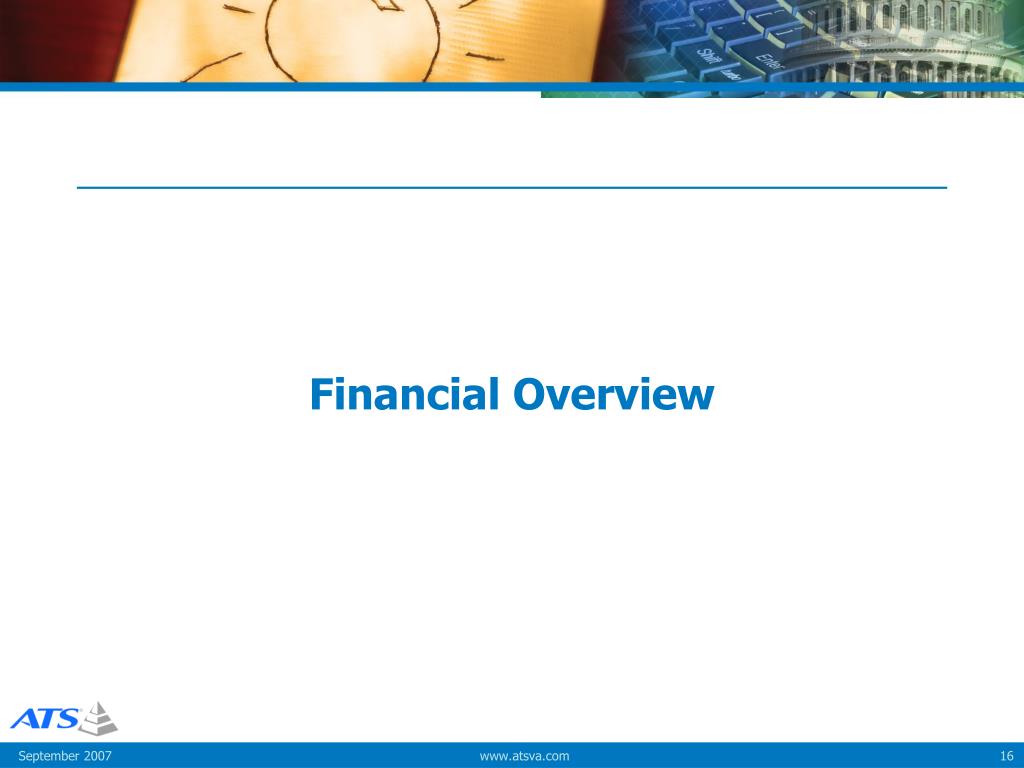 Shift
Enter

Financial Overview

ATS

September 2007

www.atsva.com

16